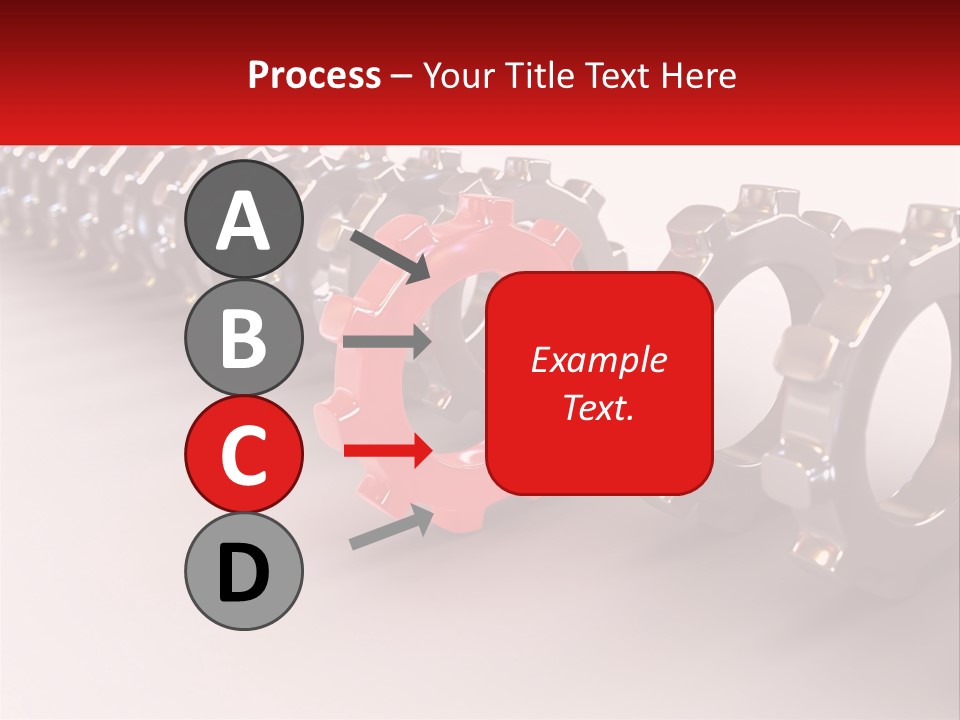 Process – Your Title Text Here

A

B

C

D

Example Text.